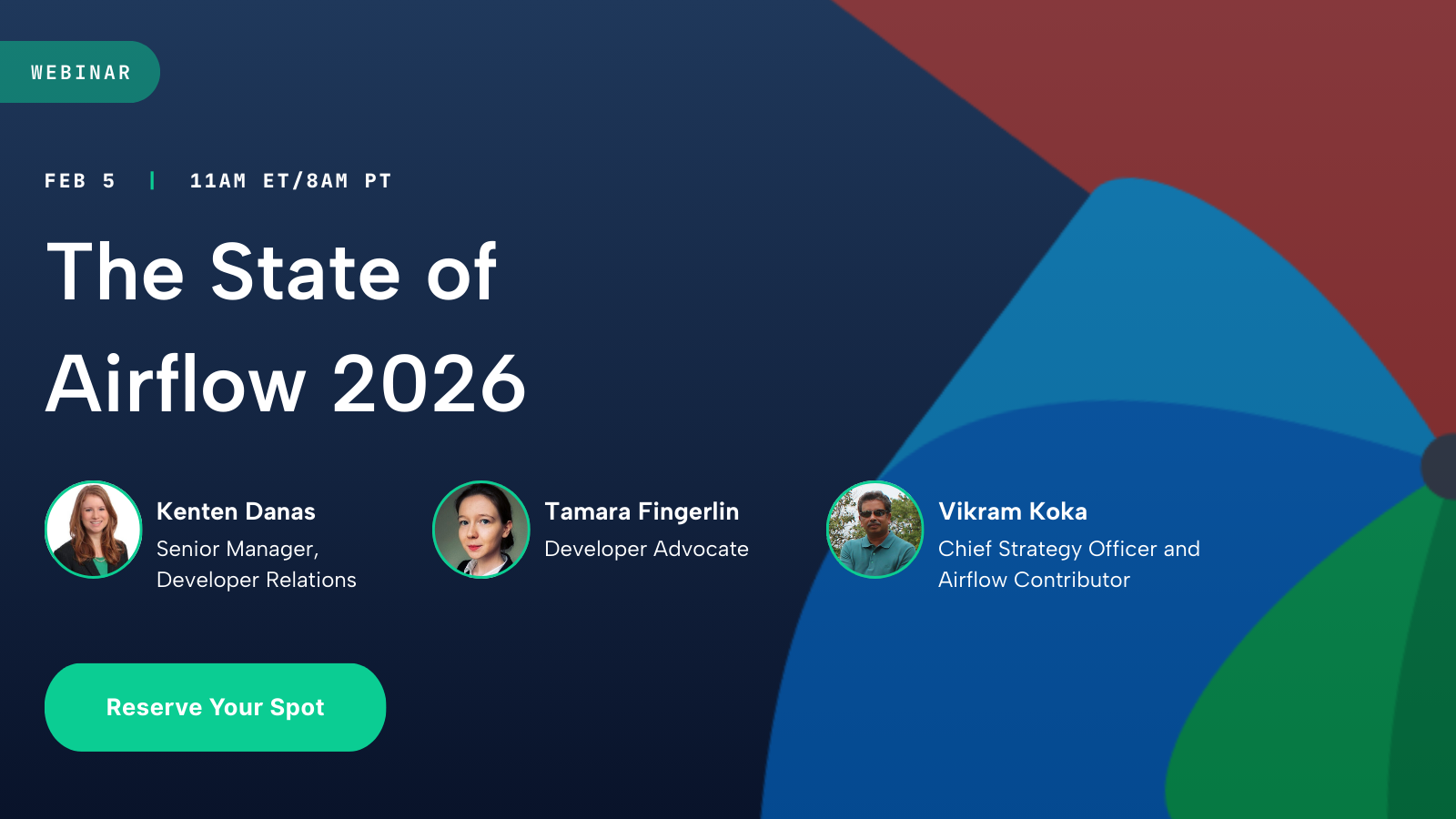 WEBINAR

FEB 5 | 11AM ET/8AM PT

The State of Airflow 2026

Kenten Danas
Senior Manager, Developer Relations

Tamara Fingerlin
Developer Advocate

Vikram Koka
Chief Strategy Officer and Airflow Contributor

Reserve Your Spot